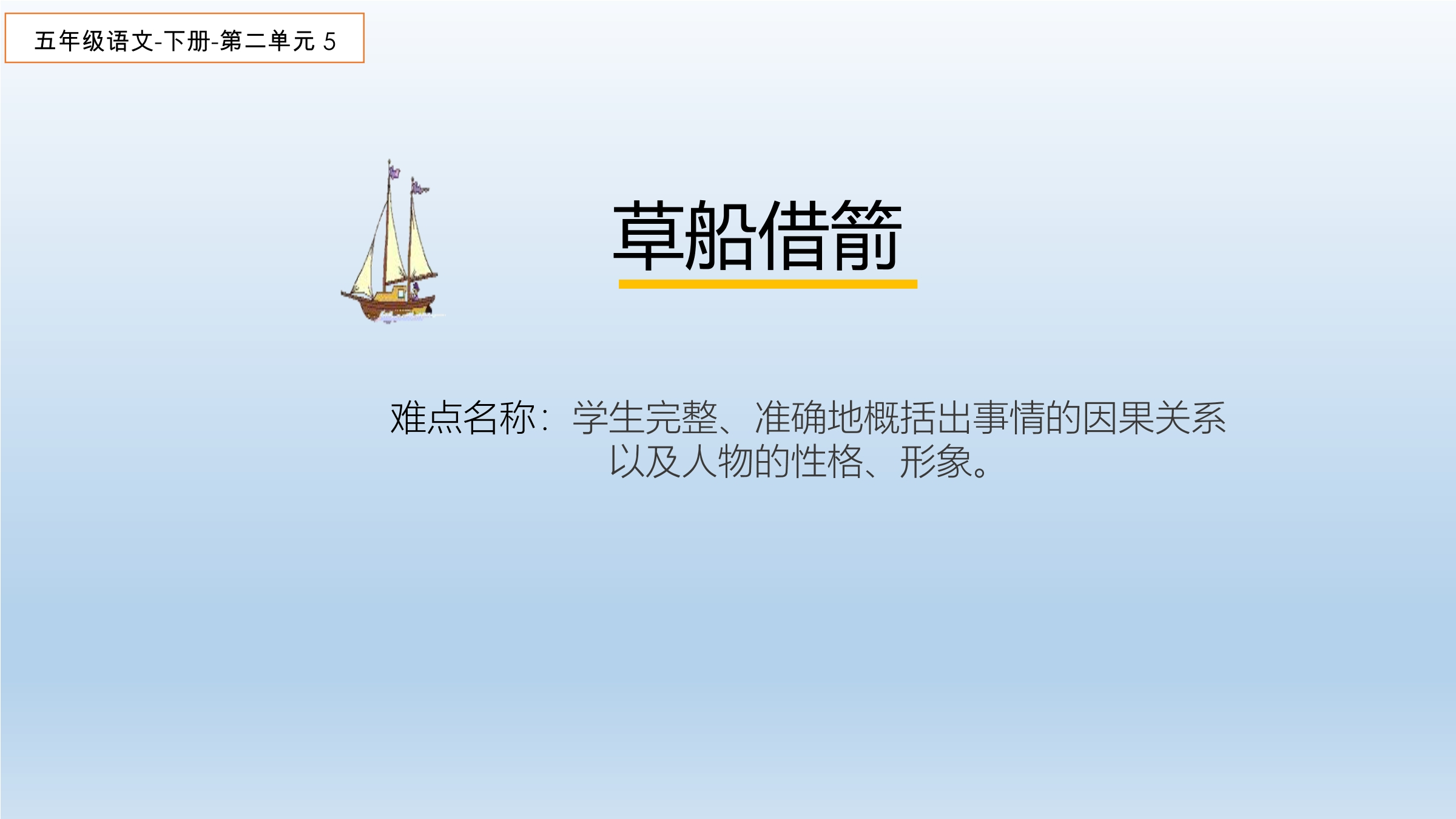 五年级语文-下册-第二单元 5

草船借箭

难点名称：学生完整、准确地概括出事情的因果关系以及人物的性格、形象。